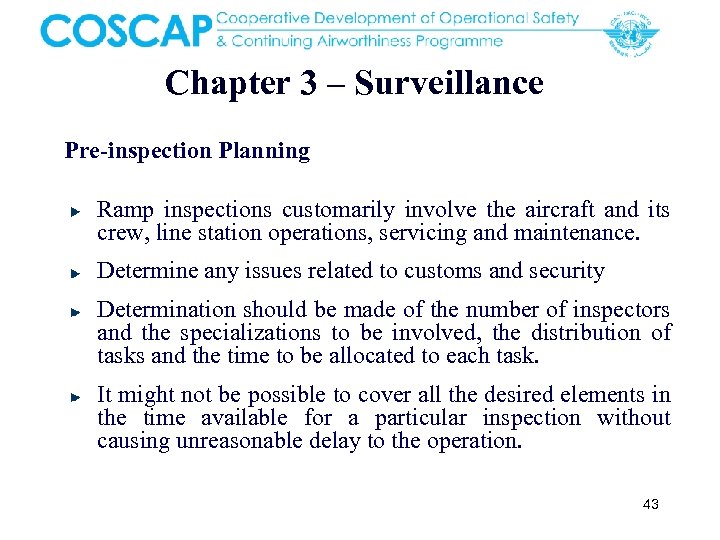 COSCAP Cooperative Development of Operational Safety & Continuing Airworthiness Programme

Chapter 3 – Surveillance

Pre-inspection Planning

► Ramp inspections customarily involve the aircraft and its crew, line station operations, servicing and maintenance.

► Determine any issues related to customs and security

► Determination should be made of the number of inspectors and the specializations to be involved, the distribution of tasks and the time to be allocated to each task.

► It might not be possible to cover all the desired elements in the time available for a particular inspection without causing unreasonable delay to the operation.

43